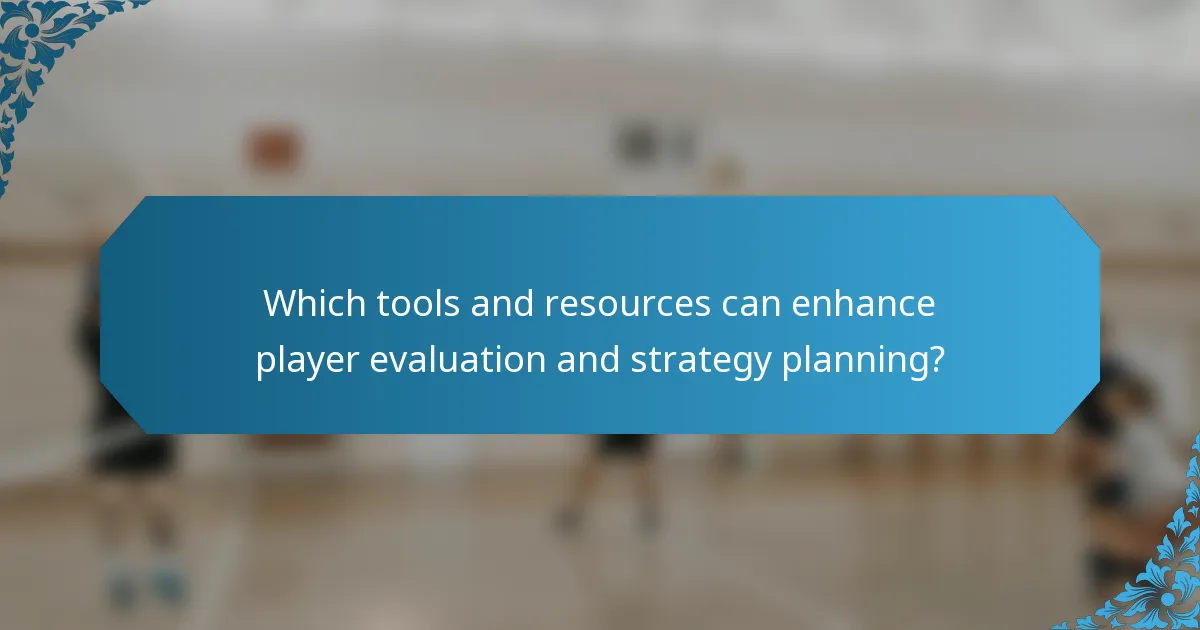 Which tools and resources can enhance player evaluation and strategy planning?